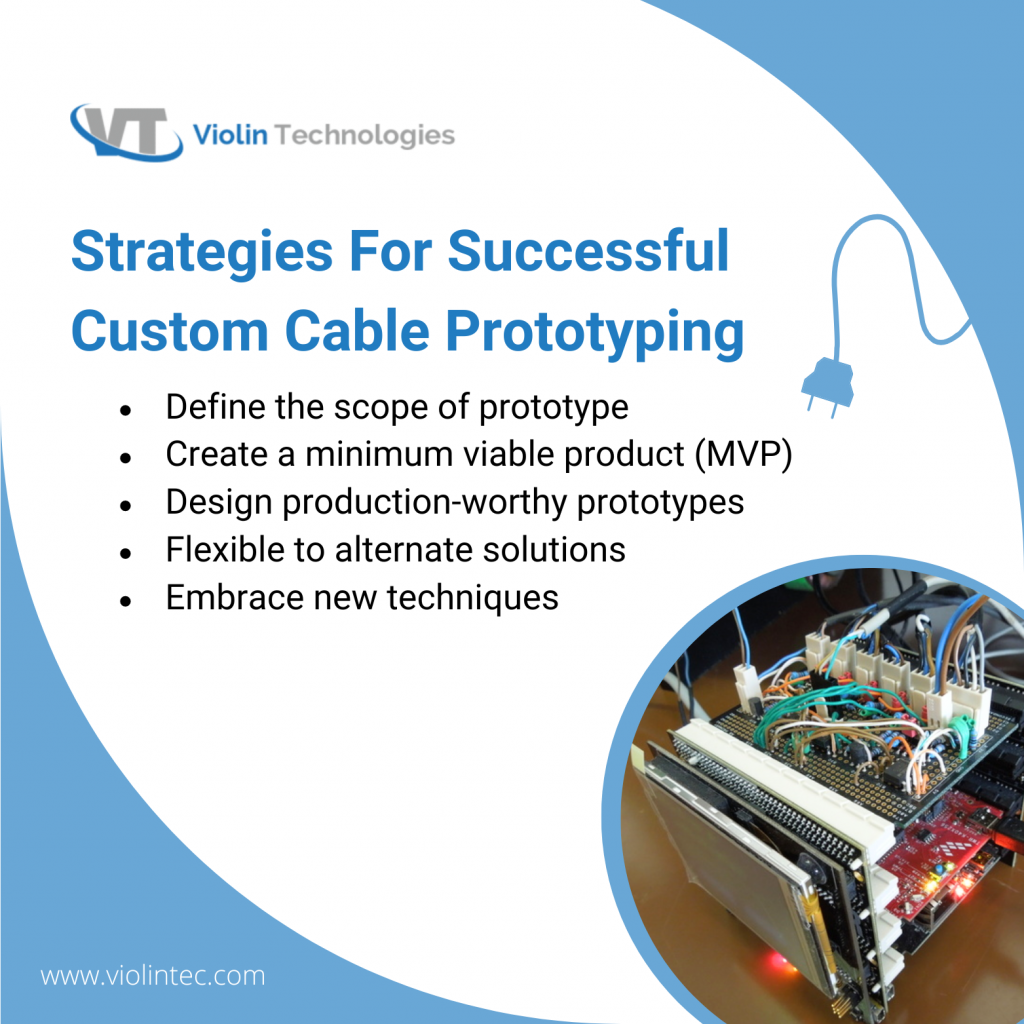 VT Violin Technologies

Strategies For Successful Custom Cable Prototyping

- Define the scope of prototype
- Create a minimum viable product (MVP)
- Design production-worthy prototypes
- Flexible to alternate solutions
- Embrace new techniques

www.violintec.com